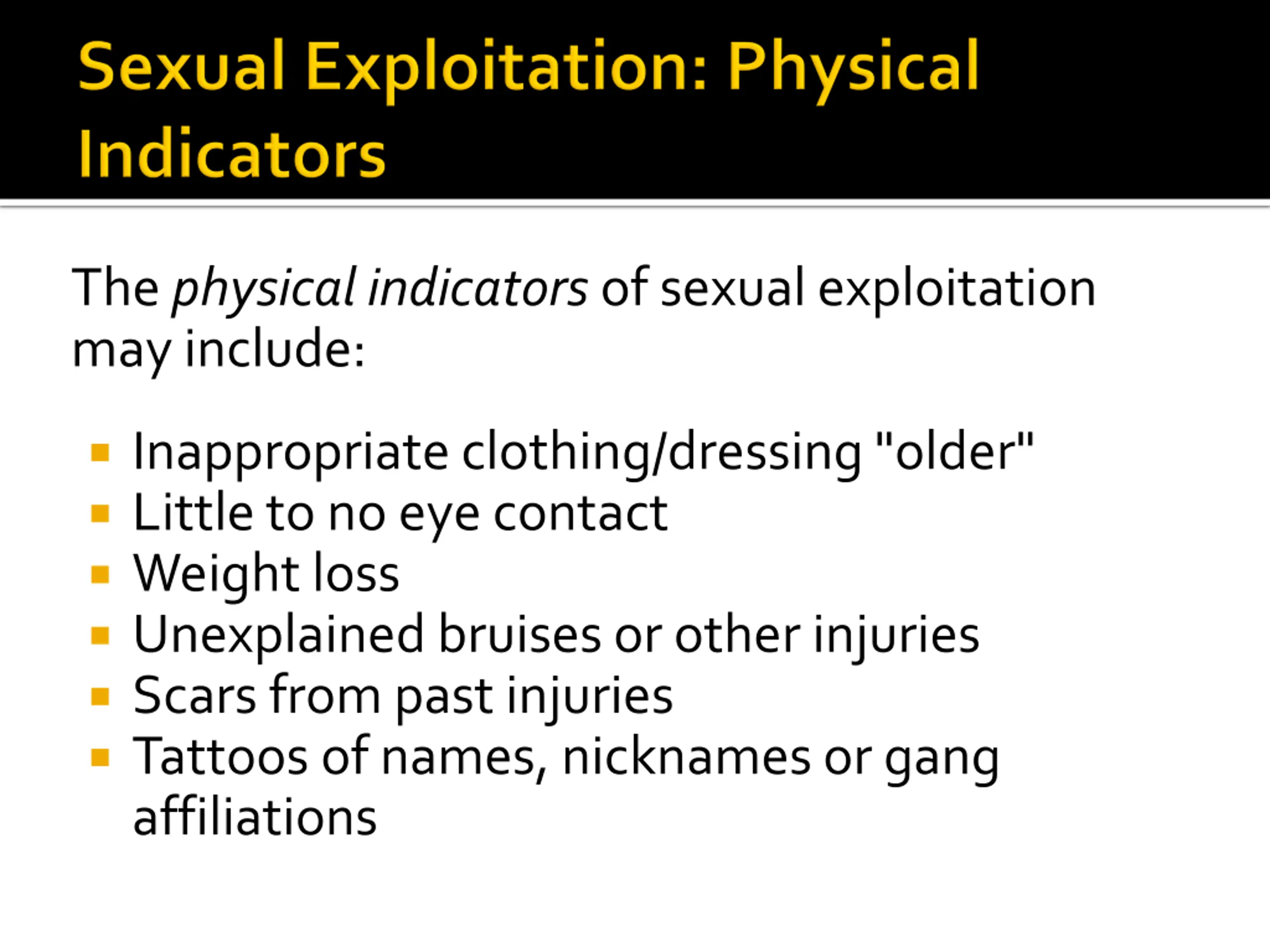 Sexual Exploitation: Physical Indicators

The physical indicators of sexual exploitation may include:

- Inappropriate clothing/dressing "older"
- Little to no eye contact
- Weight loss
- Unexplained bruises or other injuries
- Scars from past injuries
- Tattoos of names, nicknames or gang affiliations